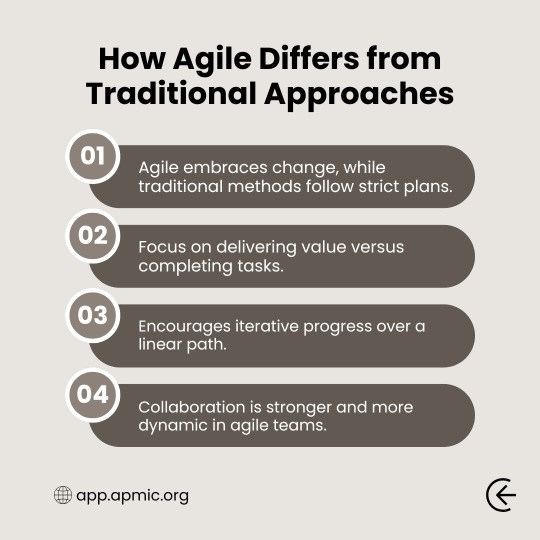 How Agile Differs from Traditional Approaches

01

Agile embraces change, while traditional methods follow strict plans.

02

Focus on delivering value versus completing tasks.

03

Encourages iterative progress over a linear path.

04

Collaboration is stronger and more dynamic in agile teams.

app.apmic.org